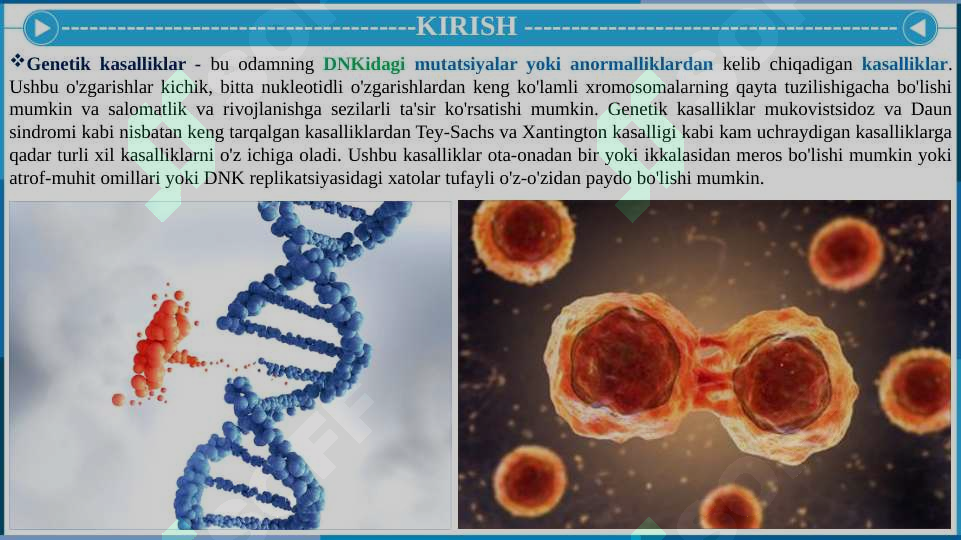 KIRISH

❖Genetik kasalliklar - bu odamning DNKidagi mutatsiyalar yoki anormalliklardan kelib chiqadigan kasalliklar. Ushbu o'zgarishlar kichik, bitta nukleotidli o'zgarishlardan keng ko'lamli xromosomalarning qayta tuzilishigacha bo'lishi mumkin va salomatlik va rivojlanishga sezilarli ta'sir ko'rsatishi mumkin. Genetik kasalliklar mukovistsidoz va Daun sindromi kabi nisbatan keng tarqalgan kasalliklardan Tey-Sachs va Xantington kasalligi kabi kam uchraydigan kasalliklarga qadar turli xil kasalliklarni o'z ichiga oladi. Ushbu kasalliklar ota-onadan bir yoki ikkalasidan meros bo'lishi mumkin yoki atrof-muhit omillari yoki DNK replikatsiyasidagi xatolar tufayli o'z-o'zidan paydo bo'lishi mumkin.